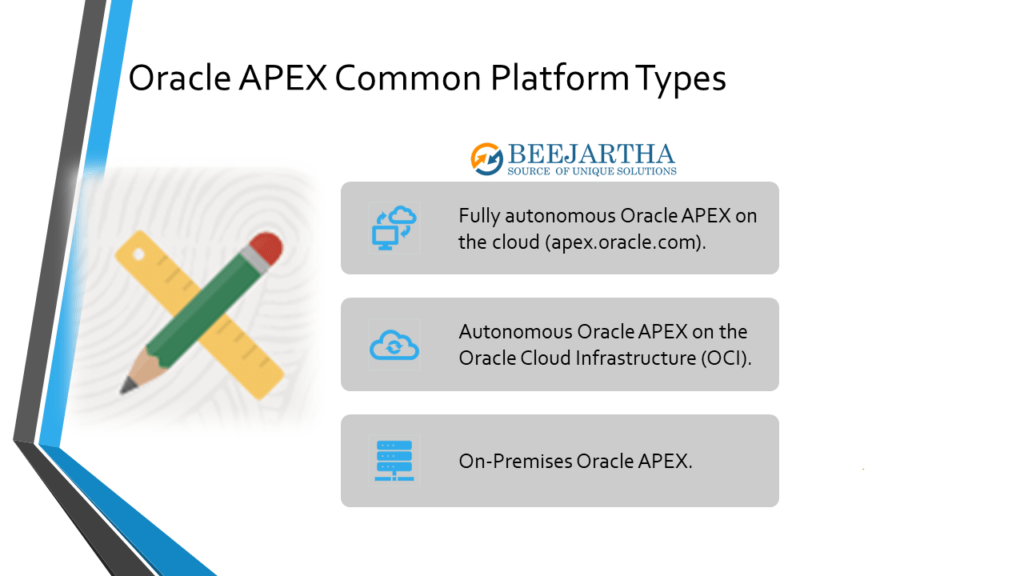 Oracle APEX Common Platform Types

BEEJARTHA
SOURCE OF UNIQUE SOLUTIONS

Fully autonomous Oracle APEX on the cloud (apex.oracle.com).

Autonomous Oracle APEX on the Oracle Cloud Infrastructure (OCI).

On-Premises Oracle APEX.